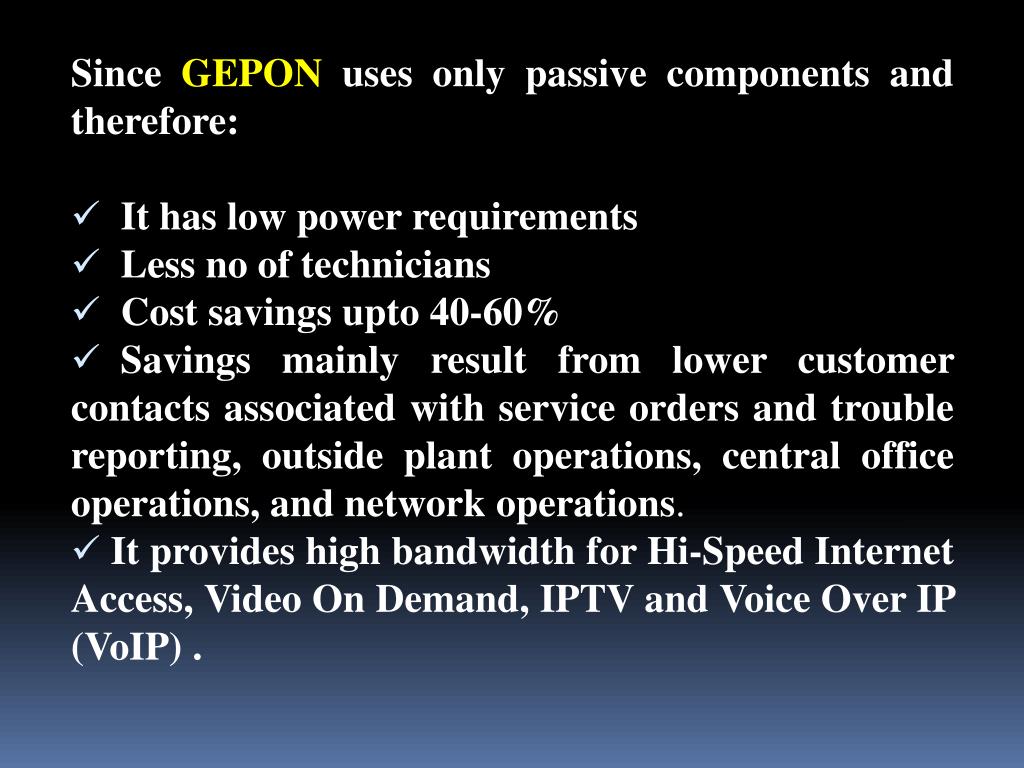 Since GEPON uses only passive components and therefore:

✓ It has low power requirements
✓ Less no of technicians
✓ Cost savings upto 40-60%
✓ Savings mainly result from lower customer contacts associated with service orders and trouble reporting, outside plant operations, central office operations, and network operations.
✓ It provides high bandwidth for Hi-Speed Internet Access, Video On Demand, IPTV and Voice Over IP (VoIP) .